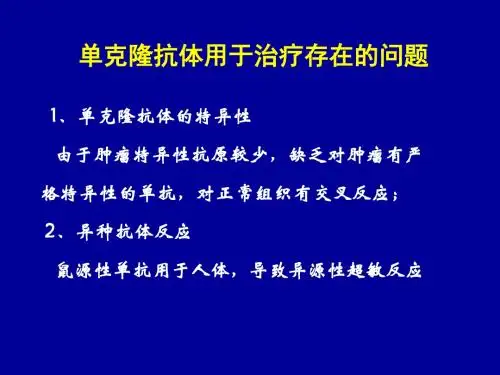 单克隆抗体用于治疗存在的问题

1、单克隆抗体的特异性

由于肿瘤特异性抗原较少，缺乏对肿瘤有严格特异性的单抗，对正常组织有交叉反应；

2、异种抗体反应

鼠源性单抗用于人体，导致异源性超敏反应